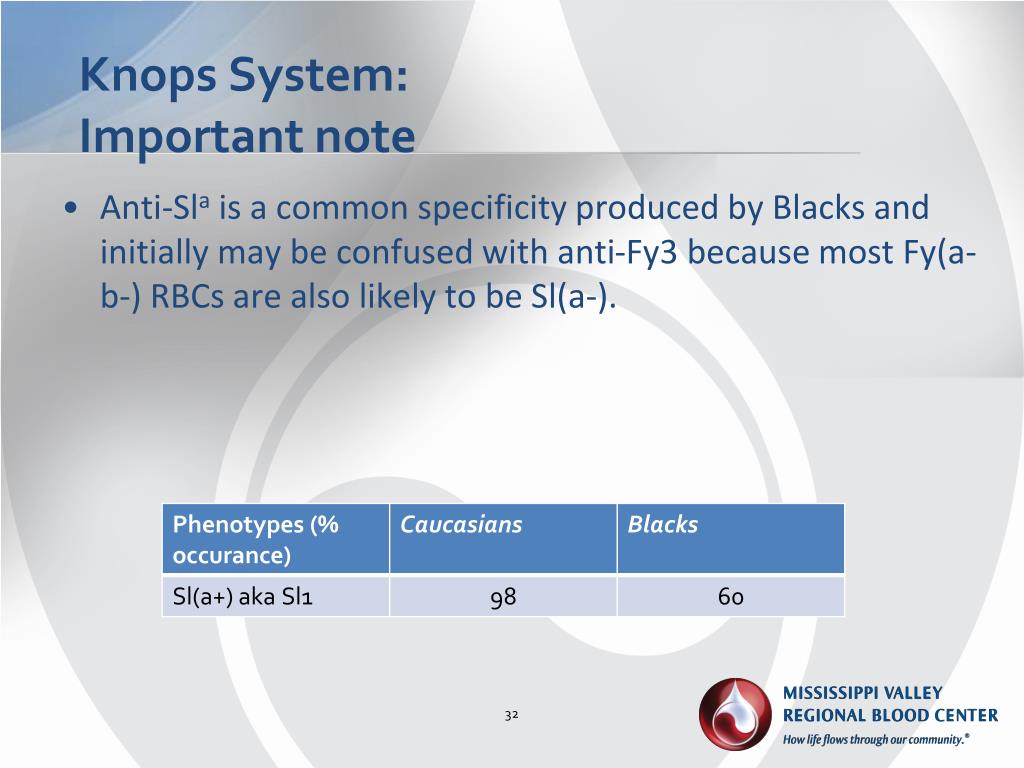 Knops System:
Important note

• Anti-Sl$^a$ is a common specificity produced by Blacks and initially may be confused with anti-Fy3 because most Fy(a-b-) RBCs are also likely to be Sl(a-).

| Phenotypes (% occurance) | Caucasians | Blacks |
|---|---|---|
| Sl(a+) aka Sl1 | 98 | 60 |

32

MISSISSIPPI VALLEY
REGIONAL BLOOD CENTER
How life flows through our community.®